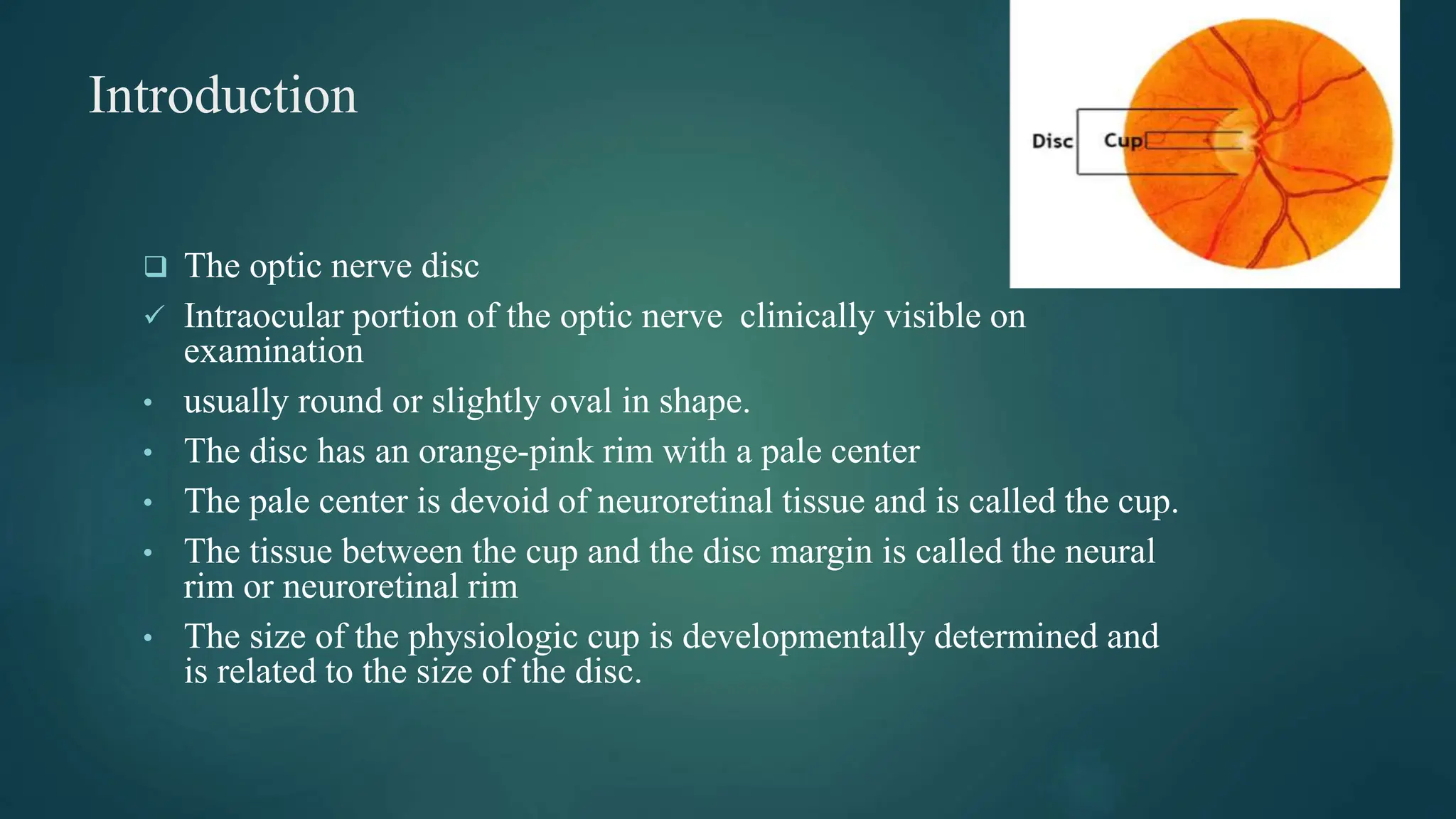 Introduction

Disc

Cup

❑ The optic nerve disc

✓ Intraocular portion of the optic nerve clinically visible on examination

• usually round or slightly oval in shape.

• The disc has an orange-pink rim with a pale center

• The pale center is devoid of neuroretinal tissue and is called the cup.

• The tissue between the cup and the disc margin is called the neural rim or neuroretinal rim

• The size of the physiologic cup is developmentally determined and is related to the size of the disc.